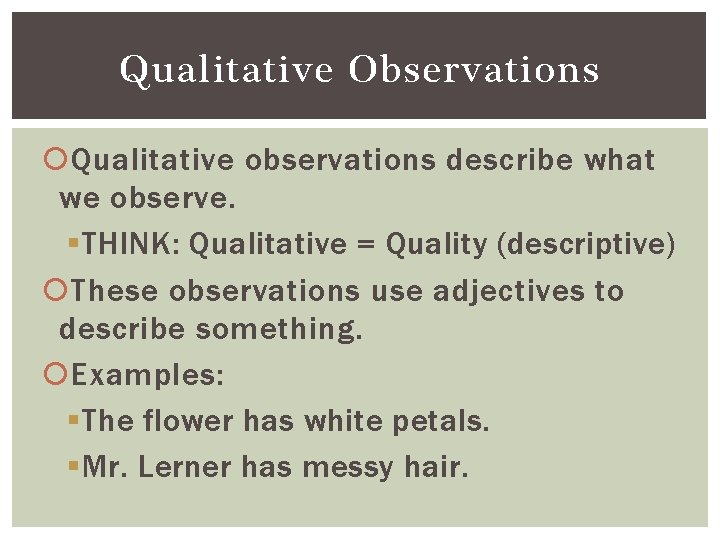 Qualitative Observations

Qualitative observations describe what we observe.

THINK: Qualitative = Quality (descriptive)

These observations use adjectives to describe something.

Examples:

The flower has white petals.

Mr. Lerner has messy hair.